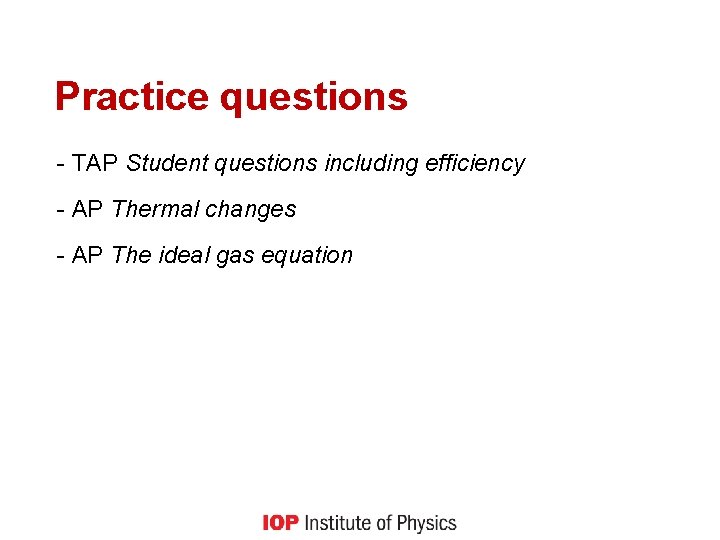 Practice questions

- TAP Student questions including efficiency

- AP Thermal changes

- AP The ideal gas equation

IOP Institute of Physics